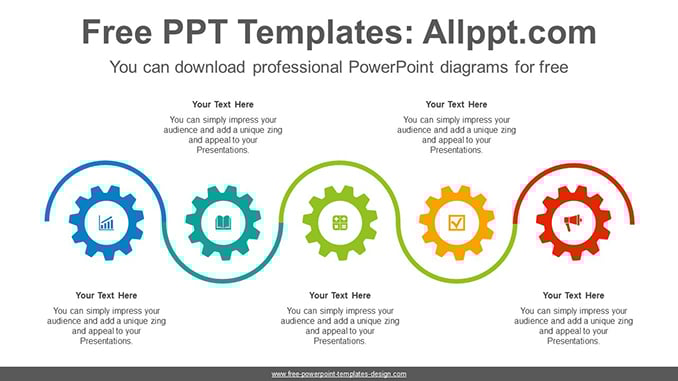 Free PPT Templates: Allppt.com

You can download professional PowerPoint diagrams for free

Your Text Here

You can simply impress your audience and add a unique zing and appeal to your Presentations.

Your Text Here

You can simply impress your audience and add a unique zing and appeal to your Presentations.

Your Text Here

You can simply impress your audience and add a unique zing and appeal to your Presentations.

Your Text Here

You can simply impress your audience and add a unique zing and appeal to your Presentations.

Your Text Here

You can simply impress your audience and add a unique zing and appeal to your Presentations.

www.free-powerpoint-templates-design.com